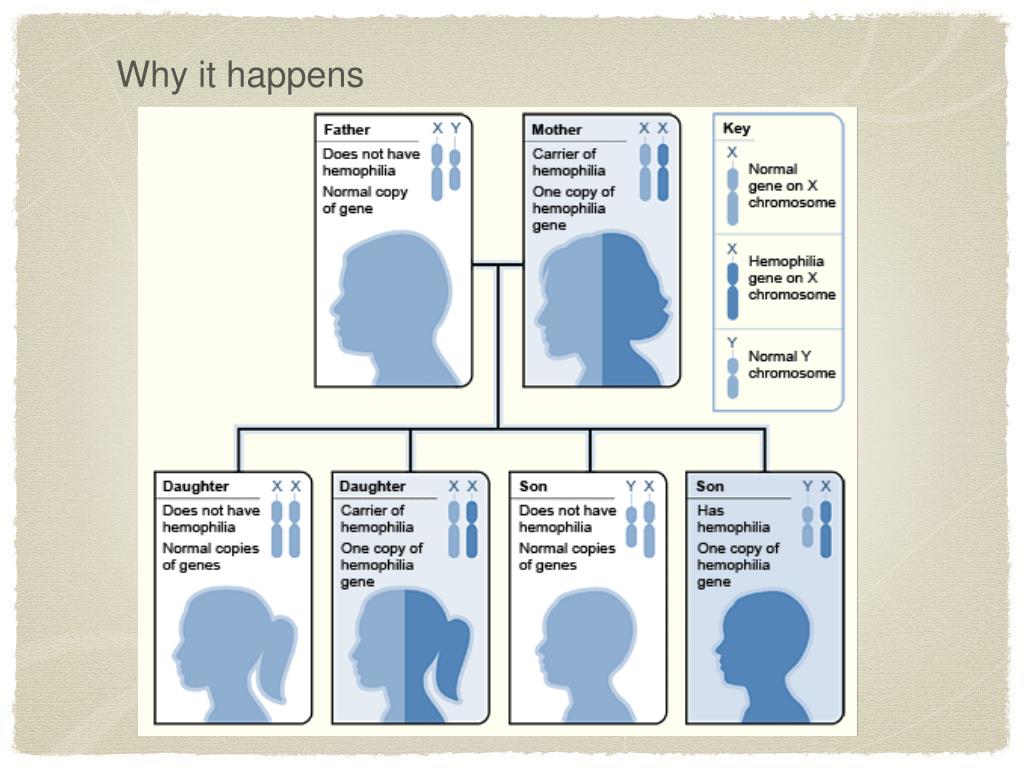 Why it happens

Father
X Y
Does not have hemophilia
Normal copy of gene

Mother
X X
Carrier of hemophilia
One copy of hemophilia gene

Key
X
Normal gene on X chromosome
X
Hemophilia gene on X chromosome
Y
Normal Y chromosome

Daughter
X X
Does not have hemophilia
Normal copies of genes

Daughter
X X
Carrier of hemophilia
One copy of hemophilia gene

Son
Y X
Does not have hemophilia
Normal copies of genes

Son
Y X
Has hemophilia
One copy of hemophilia gene